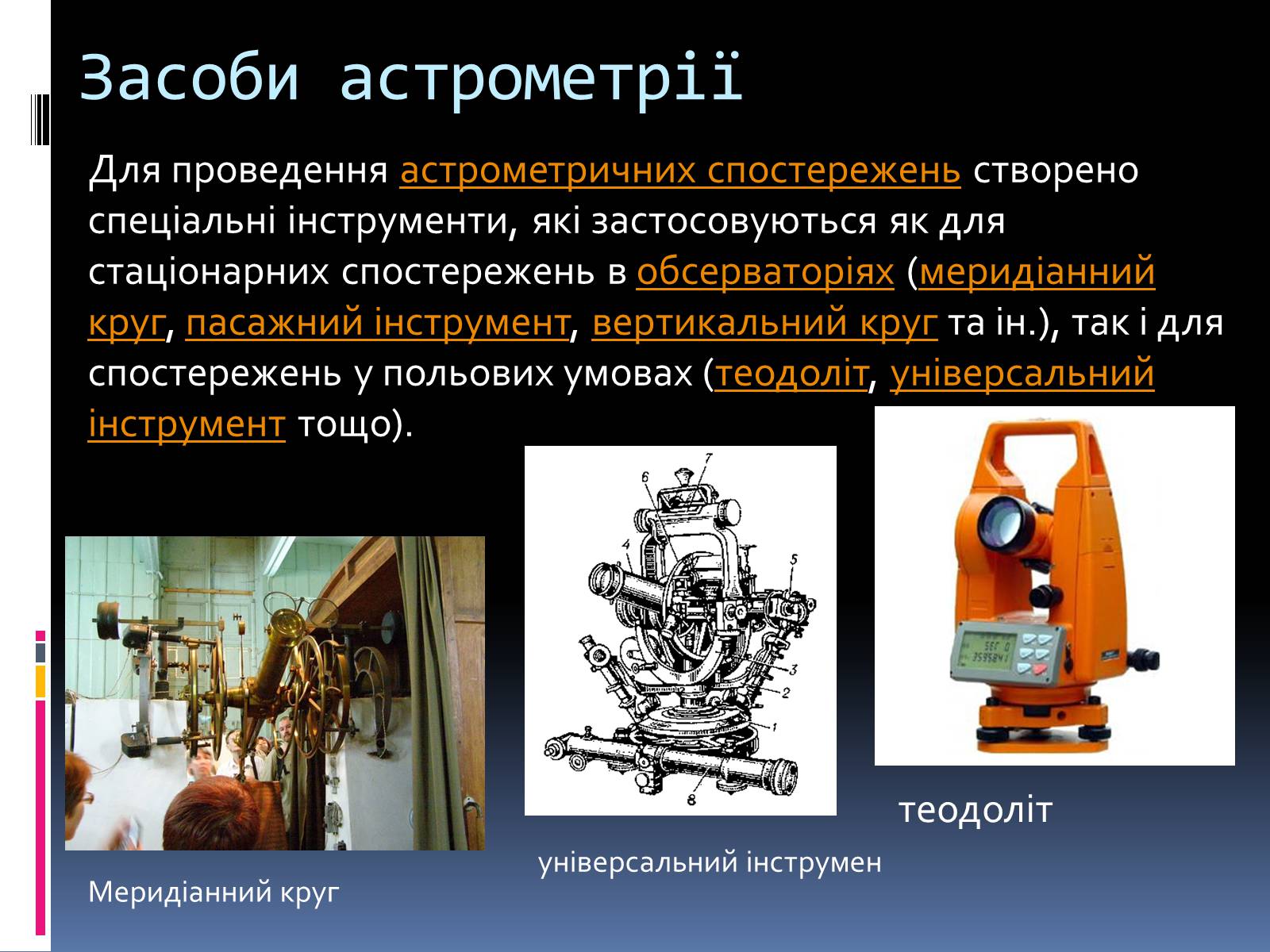 Засоби астрометрії

Для проведення астрометричних спостережень створено спеціальні інструменти, які застосовуються як для стаціонарних спостережень в обсерваторіях (меридіанний круг, пасажний інструмент, вертикальний круг та ін.), так і для спостережень у польових умовах (теодоліт, універсальний інструмент тощо).

7
6
4
5
3
2
1
8

Меридіанний круг

універсальний інструмен

теодоліт